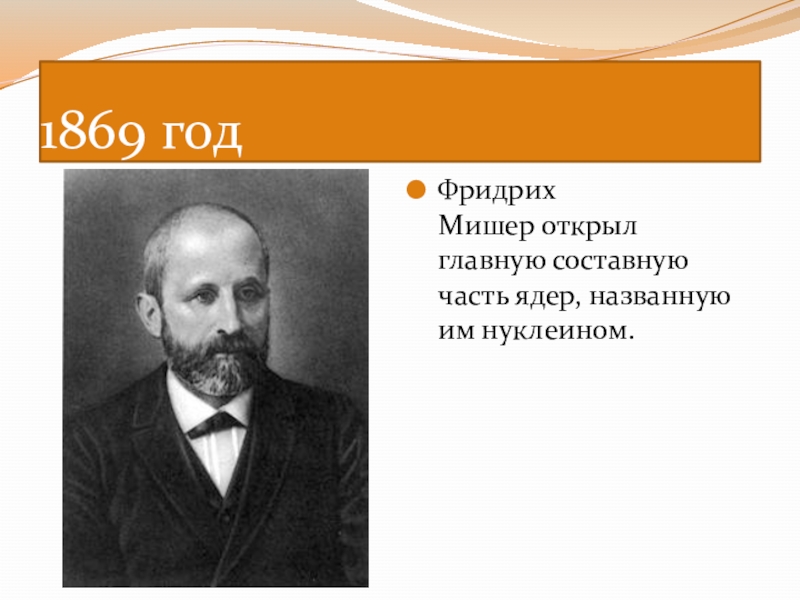 1869 год

Фридрих Мишер открыл главную составную часть ядер, названную им нуклеином.